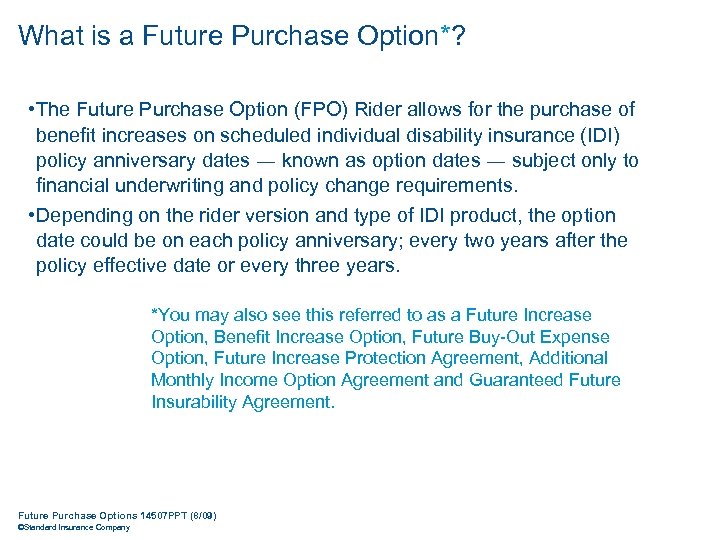 What is a Future Purchase Option*?

•The Future Purchase Option (FPO) Rider allows for the purchase of benefit increases on scheduled individual disability insurance (IDI) policy anniversary dates — known as option dates — subject only to financial underwriting and policy change requirements.

•Depending on the rider version and type of IDI product, the option date could be on each policy anniversary; every two years after the policy effective date or every three years.

*You may also see this referred to as a Future Increase Option, Benefit Increase Option, Future Buy-Out Expense Option, Future Increase Protection Agreement, Additional Monthly Income Option Agreement and Guaranteed Future Insurability Agreement.

Future Purchase Options 14507PPT (8/09)
©Standard Insurance Company